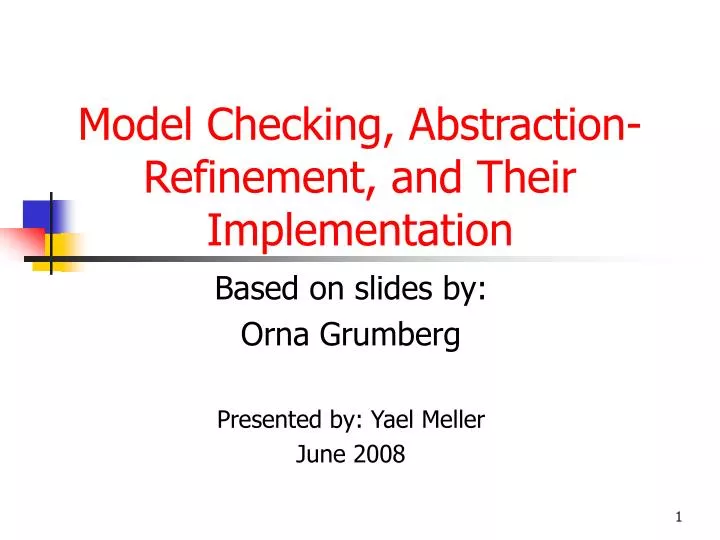 Model Checking, Abstraction-Refinement, and Their Implementation

Based on slides by:
Orna Grumberg

Presented by: Yael Meller
June 2008

1